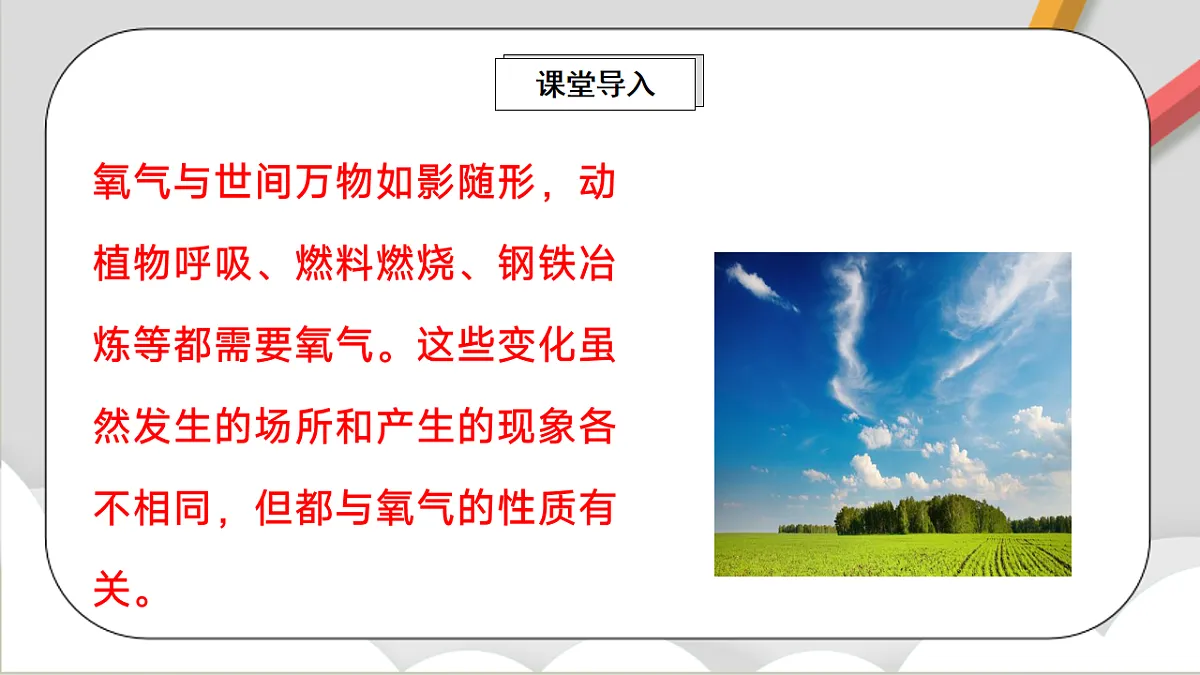 课堂导入

氧气与世间万物如影随形，动植物呼吸、燃料燃烧、钢铁冶炼等都需要氧气。这些变化虽然发生的场所和产生的现象各不相同，但都与氧气的性质有关。